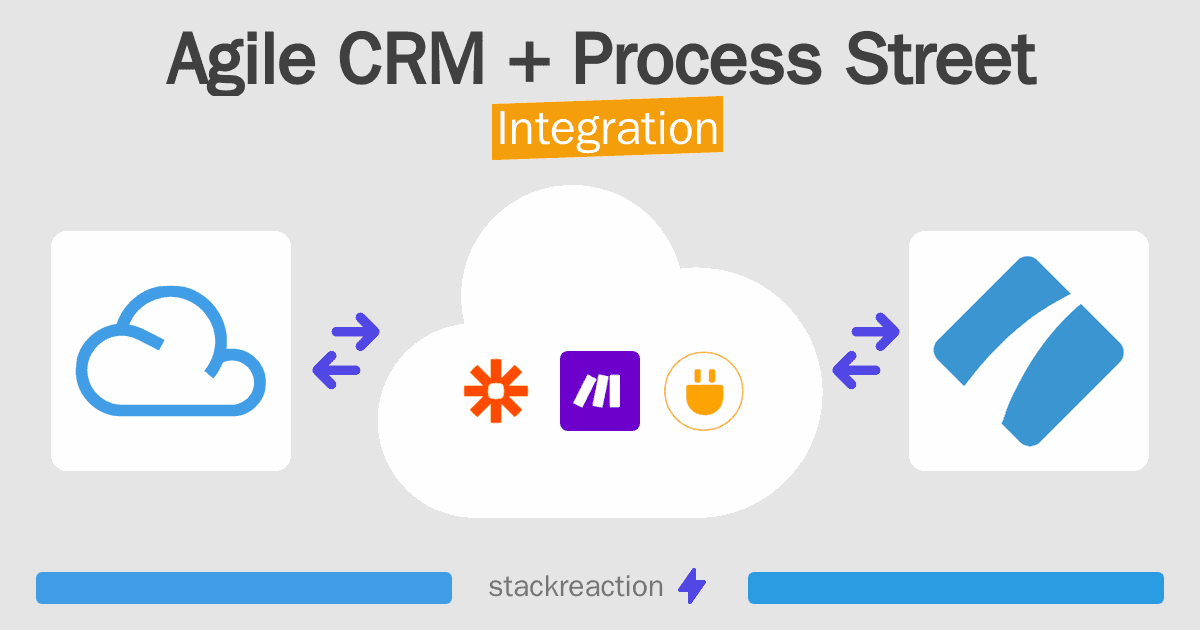 Agile CRM + Process Street
Integration

stackreaction